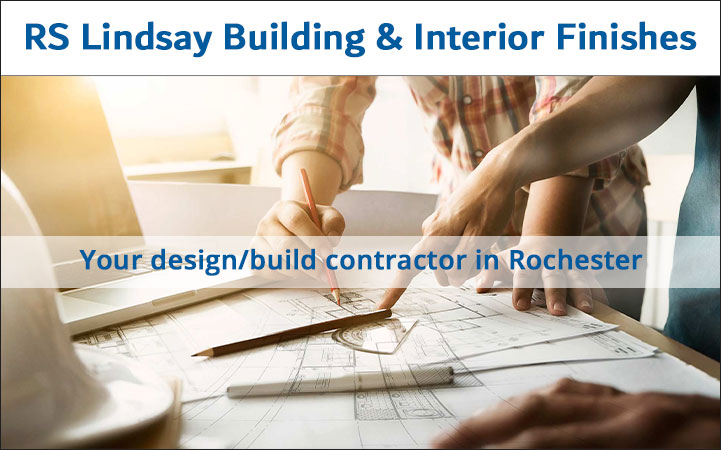 RS Lindsay Building & Interior Finishes

Your design/build contractor in Rochester